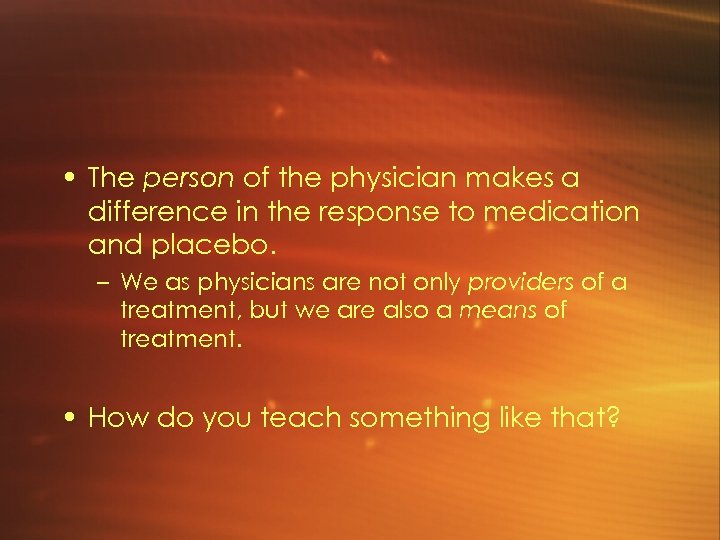 • The person of the physician makes a difference in the response to medication and placebo.

– We as physicians are not only providers of a treatment, but we are also a means of treatment.

• How do you teach something like that?